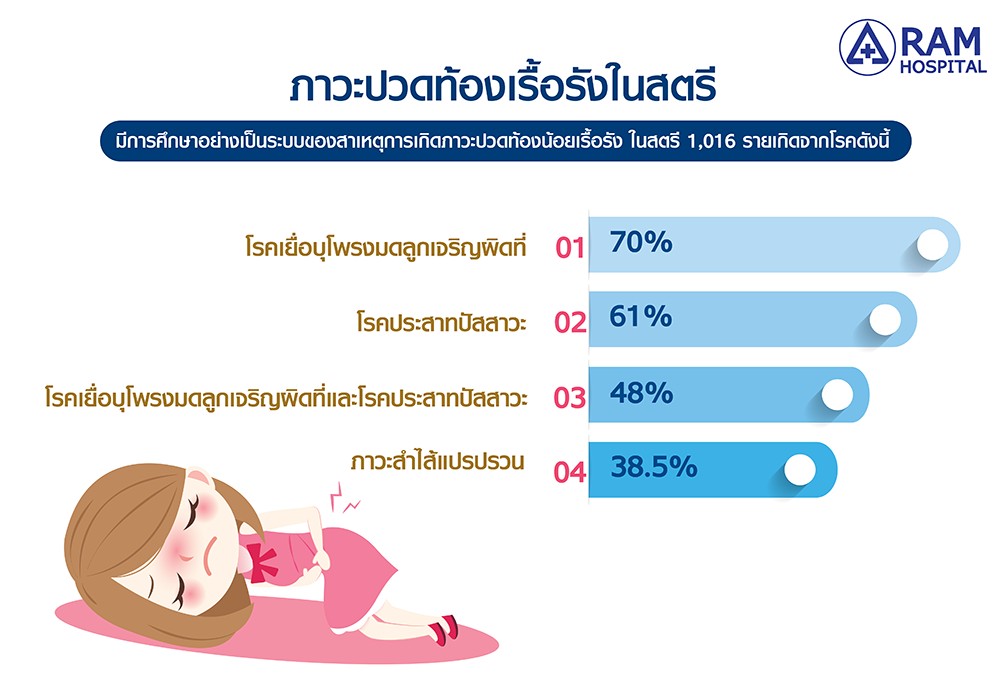 RAM HOSPITAL

ภาวะปวดท้องเรื้อรังในสตรี

มีการศึกษาอย่างเป็นระบบของสาเหตุการเกิดภาวะปวดท้องน้อยเรื้อรัง ในสตรี 1,016 รายเกิดจากโรคดังนี้

โรคเยื่อบุโพรงมดลูกเจริญผิดที่ 01 70%

โรคประสาทปัสสาวะ 02 61%

โรคเยื่อบุโพรงมดลูกเจริญผิดที่และโรคประสาทปัสสาวะ 03 48%

ภาวะลำไส้แปรปรวน 04 38.5%